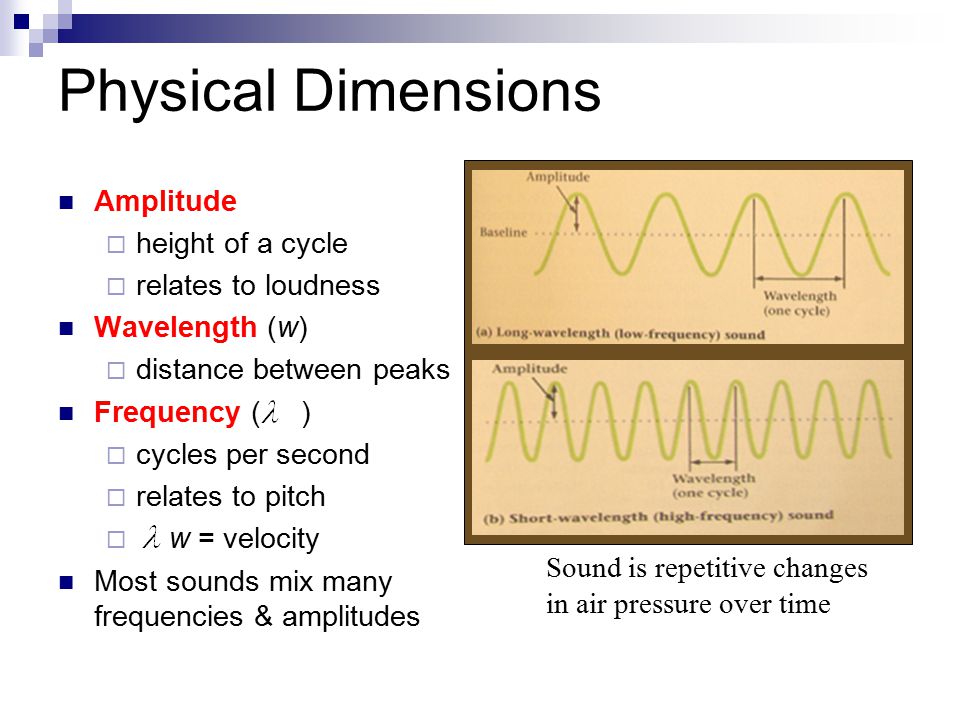 Physical Dimensions

Amplitude
height of a cycle
relates to loudness

Wavelength ($w$)
distance between peaks

Frequency ($\lambda$ )
cycles per second
relates to pitch
$\lambda$ $w$ = velocity

Most sounds mix many frequencies & amplitudes

Amplitude
Baseline
Wavelength (one cycle)
(a) Long-wavelength (low-frequency) sound

Amplitude
Wavelength (one cycle)
(b) Short-wavelength (high-frequency) sound

Sound is repetitive changes in air pressure over time